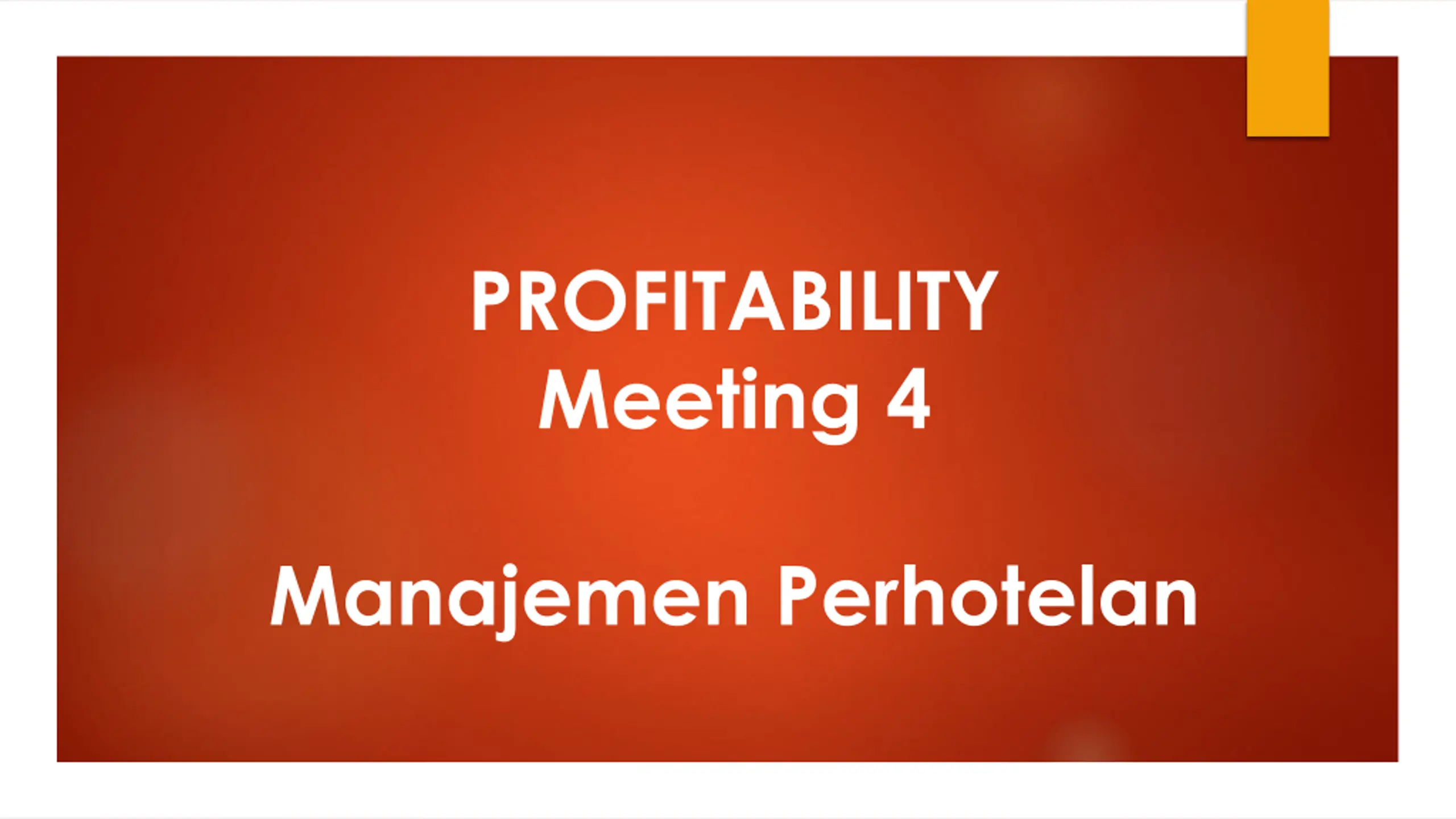 PROFITABILITY
Meeting 4

Manajemen Perhotelan